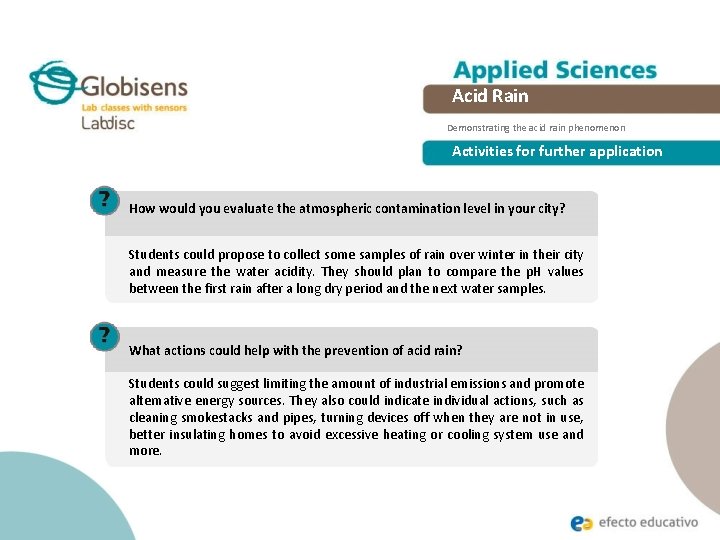 Globisens
Lab classes with sensors
Labdisc

Applied Sciences

Acid Rain

Demonstrating the acid rain phenomenon

Activities for further application

?

How would you evaluate the atmospheric contamination level in your city?

Students could propose to collect some samples of rain over winter in their city and measure the water acidity. They should plan to compare the pH values between the first rain after a long dry period and the next water samples.

?

What actions could help with the prevention of acid rain?

Students could suggest limiting the amount of industrial emissions and promote alternative energy sources. They also could indicate individual actions, such as cleaning smokestacks and pipes, turning devices off when they are not in use, better insulating homes to avoid excessive heating or cooling system use and more.

efecto educativo